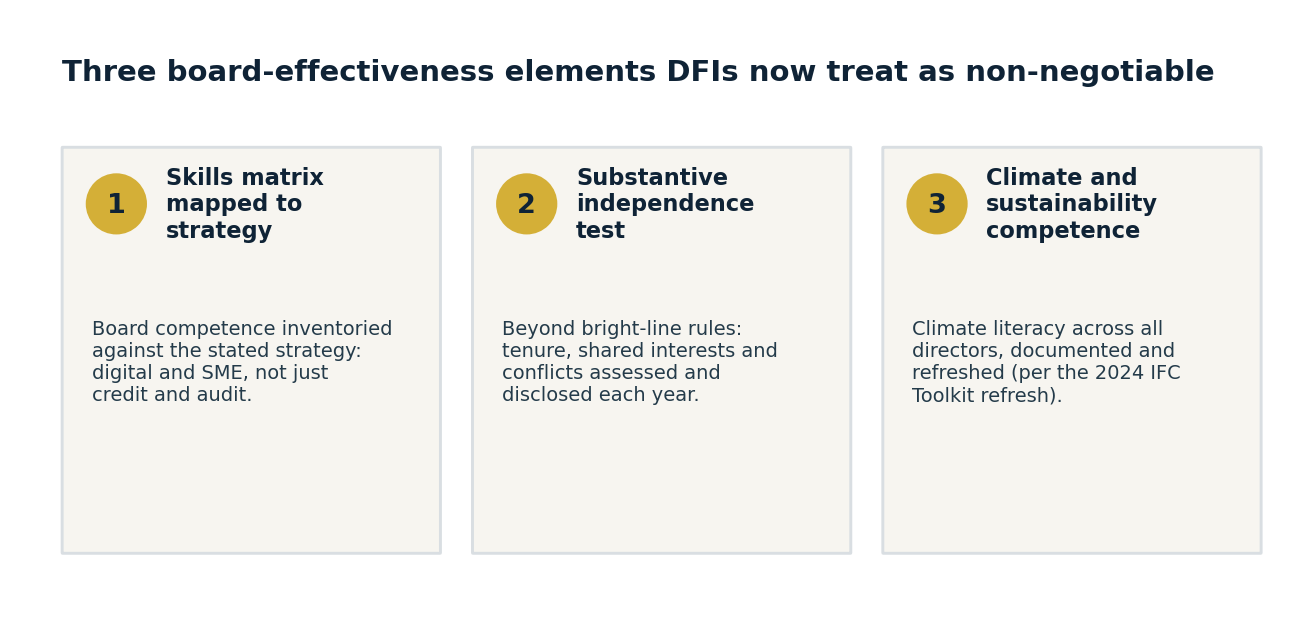 Three board-effectiveness elements DFIs now treat as non-negotiable

1

Skills matrix mapped to strategy

Board competence inventoried against the stated strategy: digital and SME, not just credit and audit.

2

Substantive independence test

Beyond bright-line rules: tenure, shared interests and conflicts assessed and disclosed each year.

3

Climate and sustainability competence

Climate literacy across all directors, documented and refreshed (per the 2024 IFC Toolkit refresh).